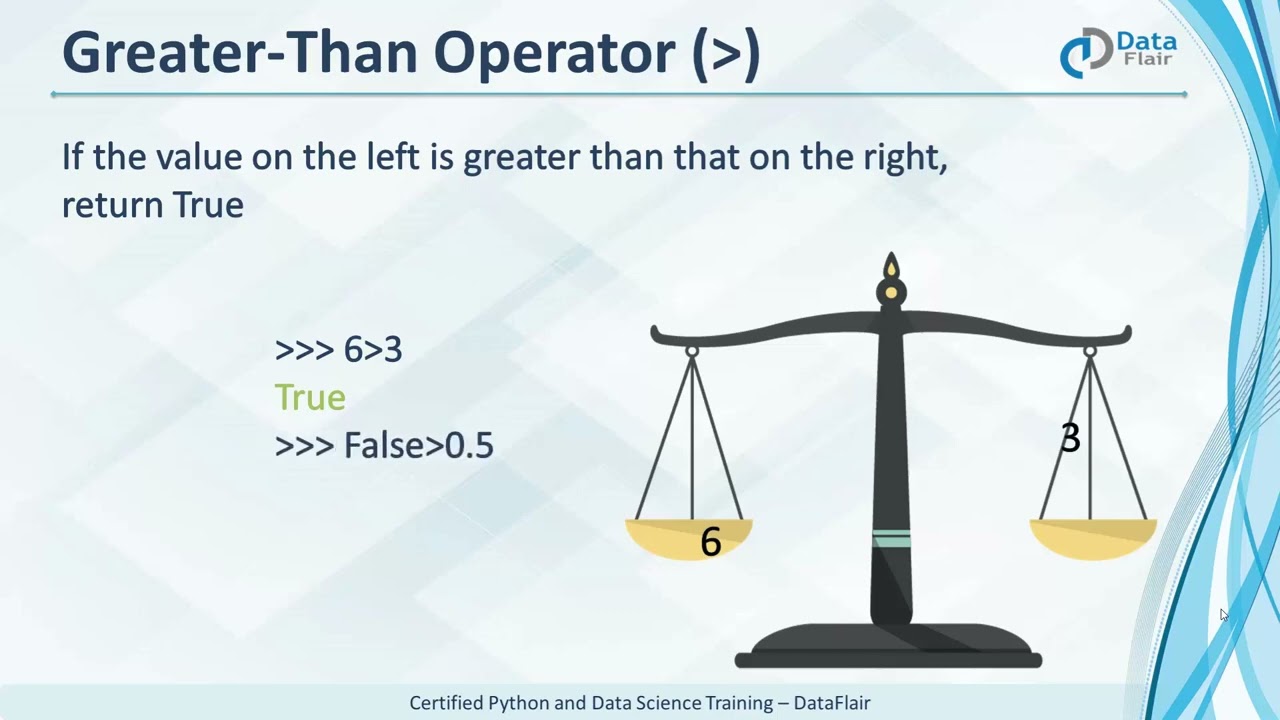 Greater-Than Operator (>)

Data Flair

If the value on the left is greater than that on the right, return True

>>> 6>3
True
>>> False>0.5

6

3

Certified Python and Data Science Training – DataFlair